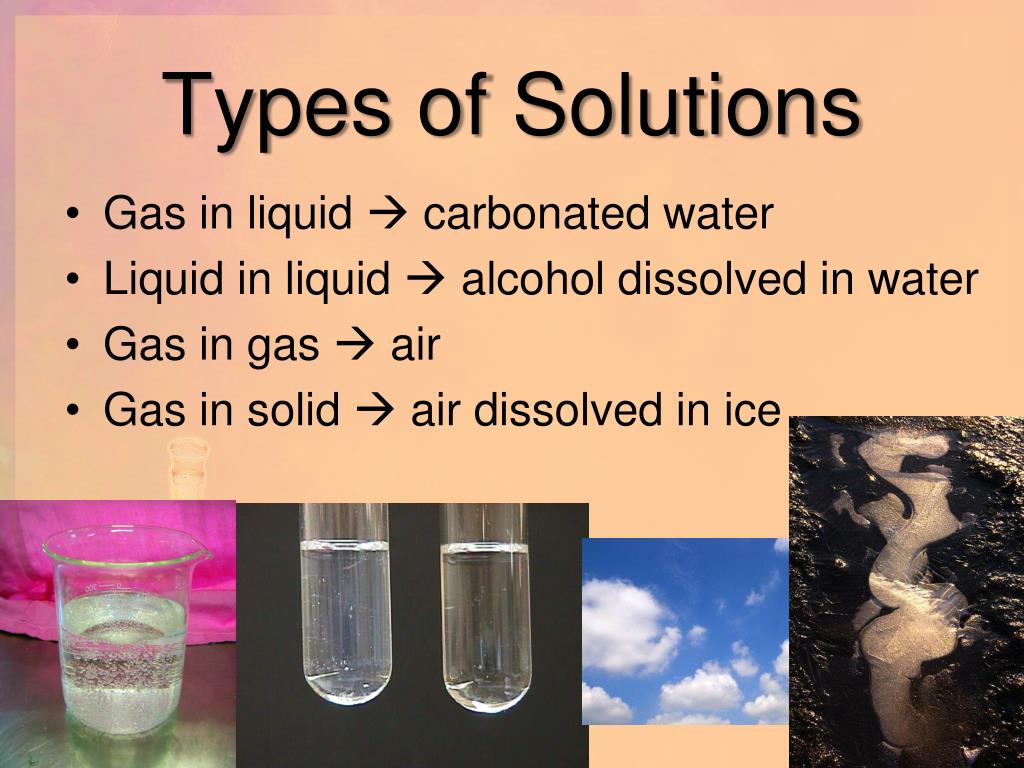 Types of Solutions

• Gas in liquid → carbonated water
• Liquid in liquid → alcohol dissolved in water
• Gas in gas → air
• Gas in solid → air dissolved in ice